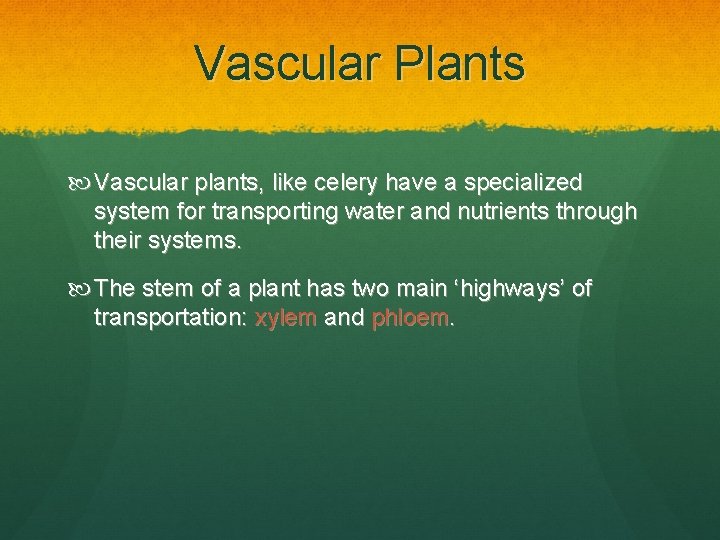 Vascular Plants

Vascular plants, like celery have a specialized system for transporting water and nutrients through their systems.

The stem of a plant has two main ‘highways’ of transportation: xylem and phloem.